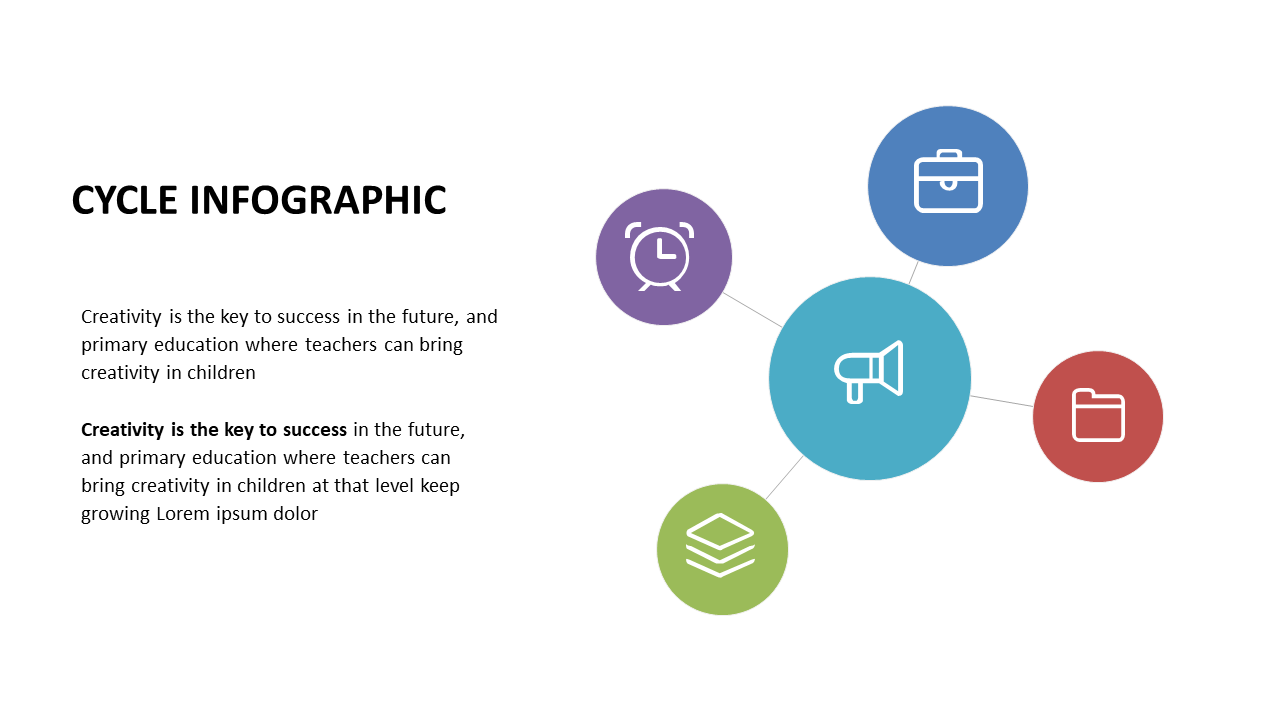 CYCLE INFOGRAPHIC

Creativity is the key to success in the future, and primary education where teachers can bring creativity in children

Creativity is the key to success in the future, and primary education where teachers can bring creativity in children at that level keep growing Lorem ipsum dolor